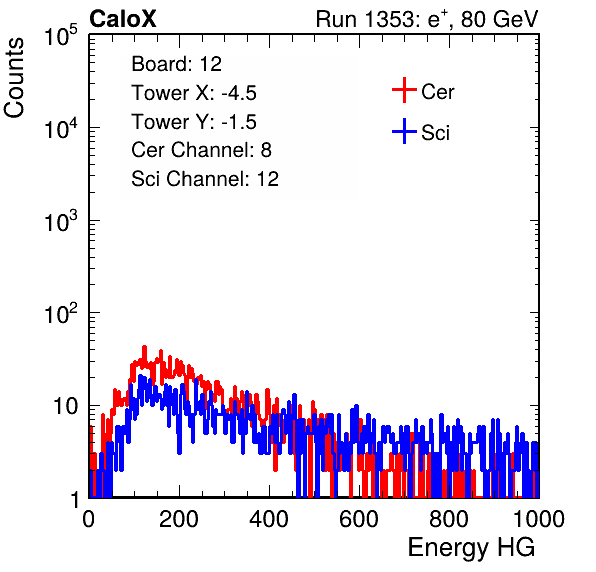 CaloX

Run 1353: $e^{+}$, 80 GeV

Counts

$10^5$

$10^4$

$10^3$

$10^2$

10

1

Board: 12

Tower X: -4.5

Tower Y: -1.5

Cer Channel: 8

Sci Channel: 12

Cer

Sci

0

200

400

600

800

1000

Energy HG